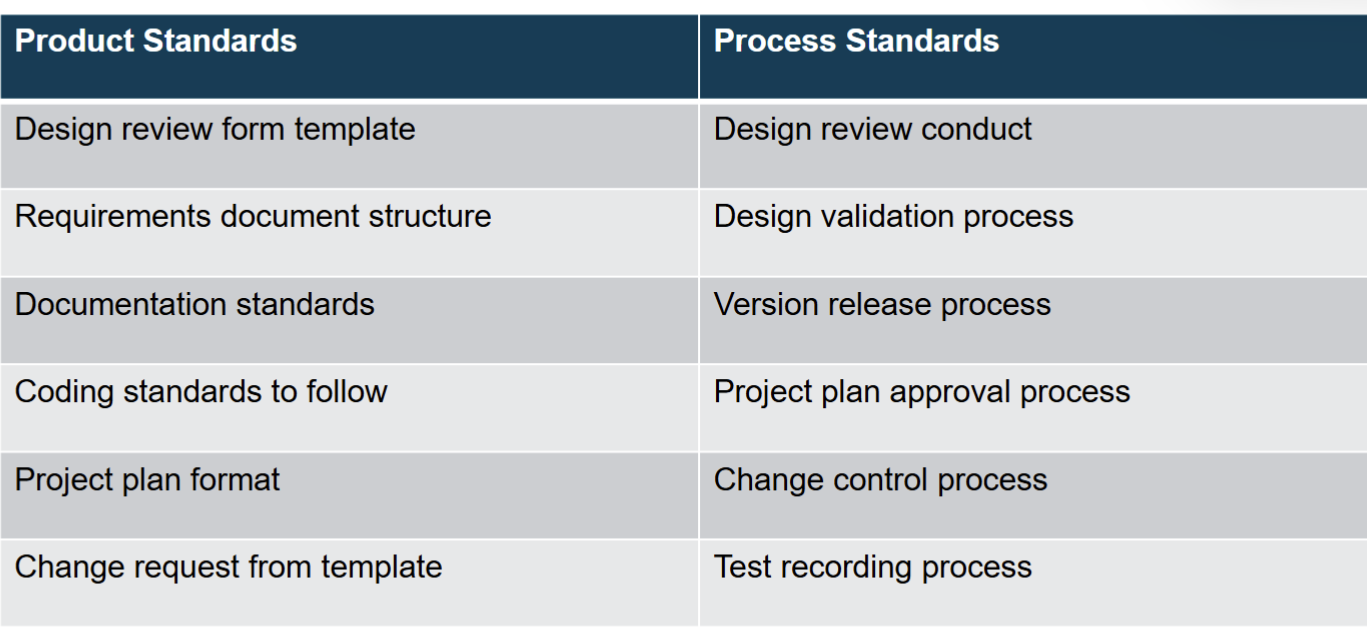 | Product Standards | Process Standards |
|---|---|
| Design review form template | Design review conduct |
| Requirements document structure | Design validation process |
| Documentation standards | Version release process |
| Coding standards to follow | Project plan approval process |
| Project plan format | Change control process |
| Change request from template | Test recording process |